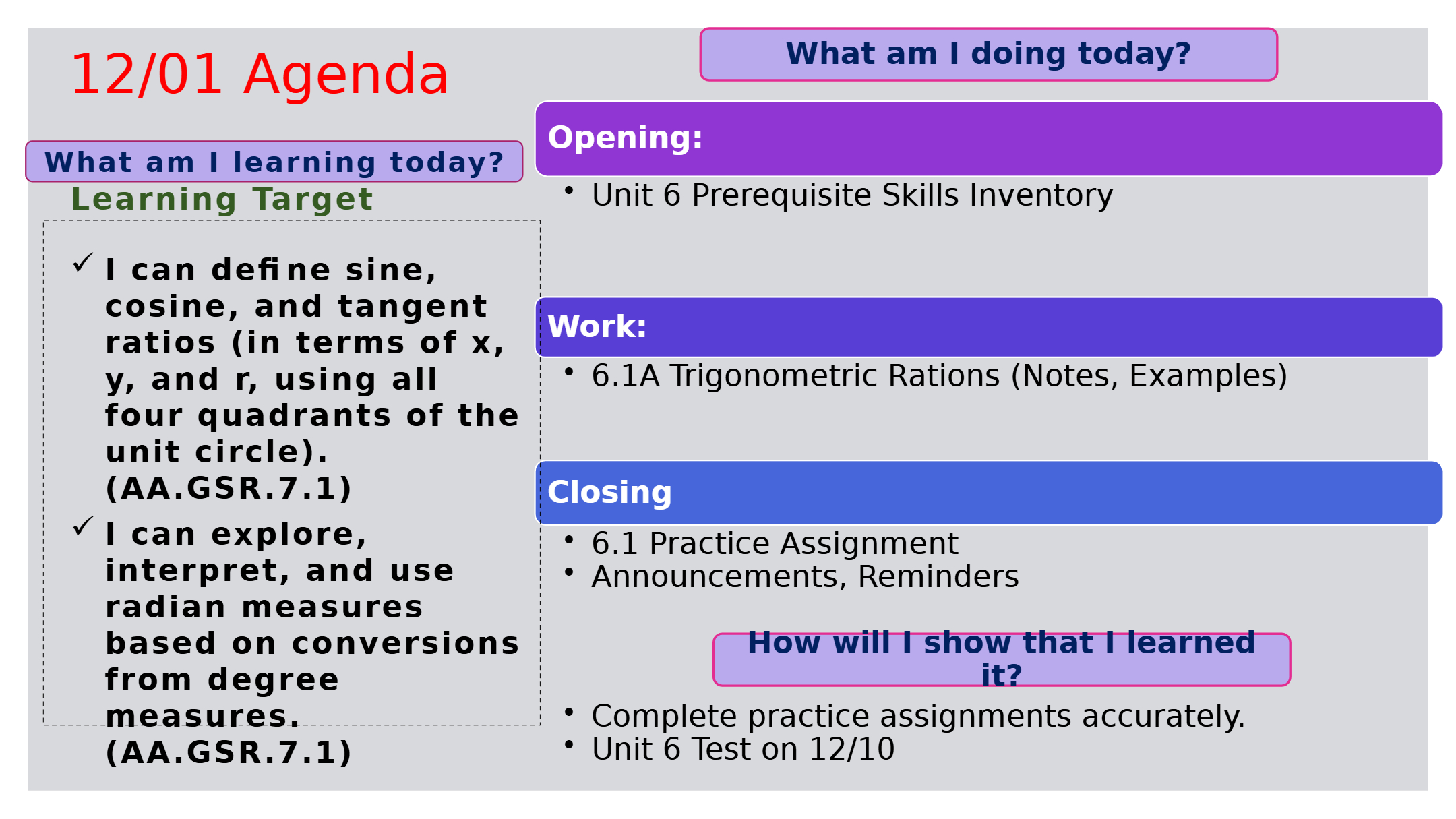 12/01 Agenda

What am I learning today?

Learning Target

✓ I can define sine, cosine, and tangent ratios (in terms of x, y, and r, using all four quadrants of the unit circle). (AA.GSR.7.1)

✓ I can explore, interpret, and use radian measures based on conversions from degree measures. (AA.GSR.7.1)

What am I doing today?

Opening:

• Unit 6 Prerequisite Skills Inventory

Work:

• 6.1A Trigonometric Rations (Notes, Examples)

Closing

• 6.1 Practice Assignment
• Announcements, Reminders

How will I show that I learned it?

• Complete practice assignments accurately.
• Unit 6 Test on 12/10